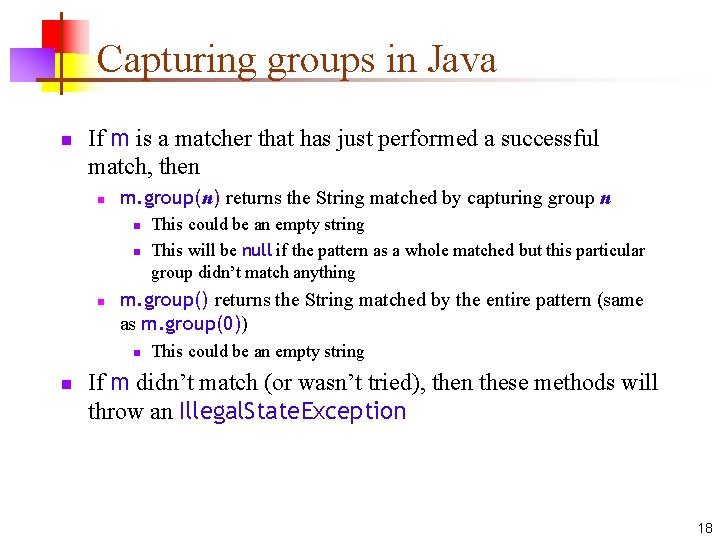 Capturing groups in Java

- If m is a matcher that has just performed a successful match, then
  - m.group(n) returns the String matched by capturing group n
    - This could be an empty string
    - This will be null if the pattern as a whole matched but this particular group didn't match anything
  - m.group() returns the String matched by the entire pattern (same as m.group(0))
    - This could be an empty string
- If m didn't match (or wasn't tried), then these methods will throw an IllegalStateException

18